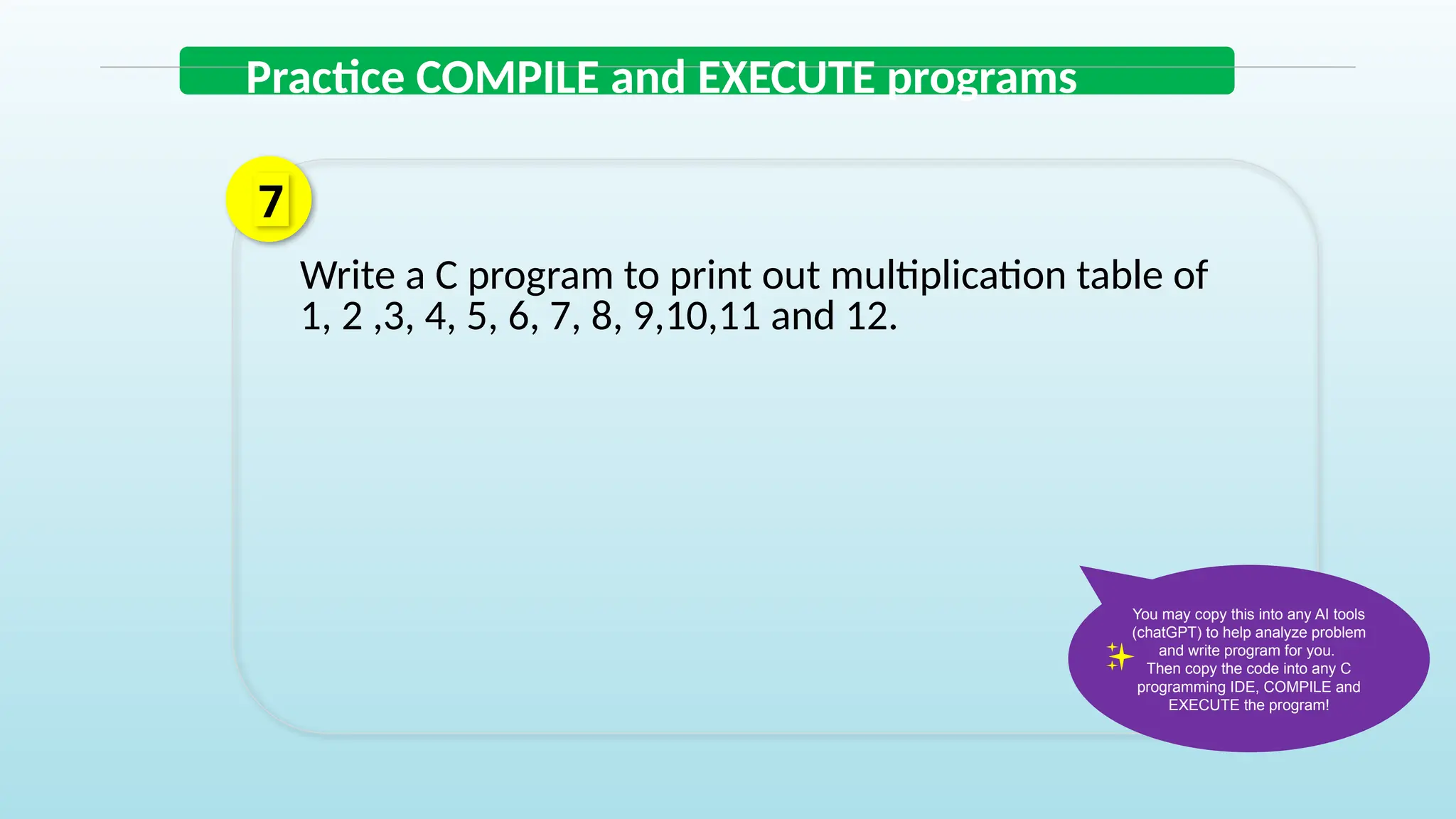 Practice COMPILE and EXECUTE programs

7

Write a C program to print out multiplication table of 1, 2 ,3, 4, 5, 6, 7, 8, 9,10,11 and 12.

You may copy this into any AI tools (chatGPT) to help analyze problem and write program for you. Then copy the code into any C programming IDE, COMPILE and EXECUTE the program!